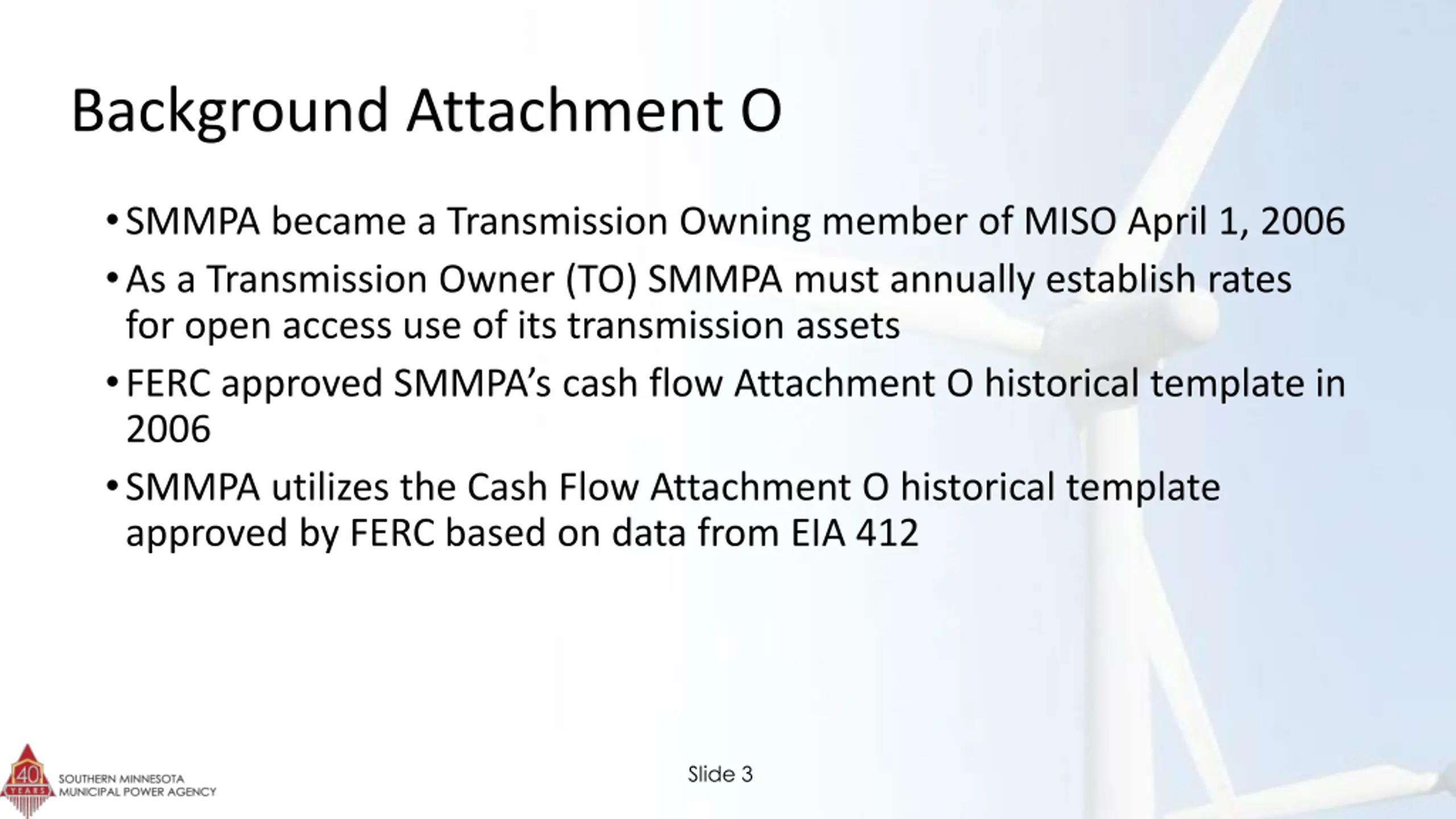 Background Attachment O

• SMMPA became a Transmission Owning member of MISO April 1, 2006

• As a Transmission Owner (TO) SMMPA must annually establish rates for open access use of its transmission assets

• FERC approved SMMPA's cash flow Attachment O historical template in 2006

• SMMPA utilizes the Cash Flow Attachment O historical template approved by FERC based on data from EIA 412

40 YEARS

SOUTHERN MINNESOTA MUNICIPAL POWER AGENCY

Slide 3